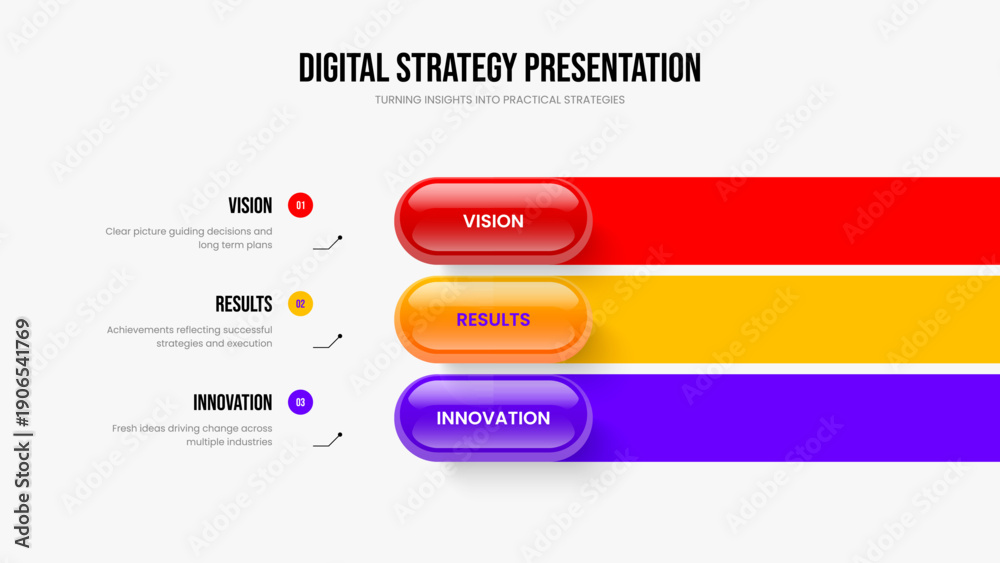 DIGITAL STRATEGY PRESENTATION

TURNING INSIGHTS INTO PRACTICAL STRATEGIES

VISION 01

Clear picture guiding decisions and long term plans

RESULTS 02

Achievements reflecting successful strategies and execution

INNOVATION 03

Fresh ideas driving change across multiple industries

VISION

RESULTS

INNOVATION

Adobe Stock | #1906541769